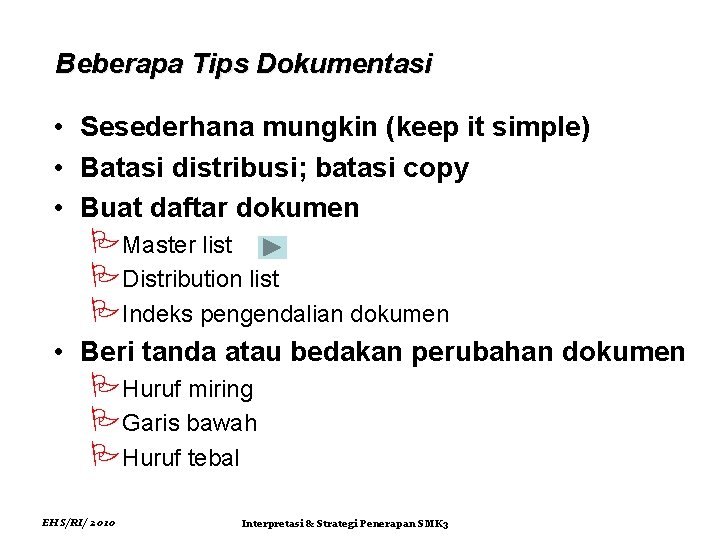 Beberapa Tips Dokumentasi

• Sesederhana mungkin (keep it simple)
• Batasi distribusi; batasi copy
• Buat daftar dokumen
Master list
Distribution list
Indeks pengendalian dokumen
• Beri tanda atau bedakan perubahan dokumen
Huruf miring
Garis bawah
Huruf tebal

EHS/RI/ 2010

Interpretasi & Strategi Penerapan SMK3